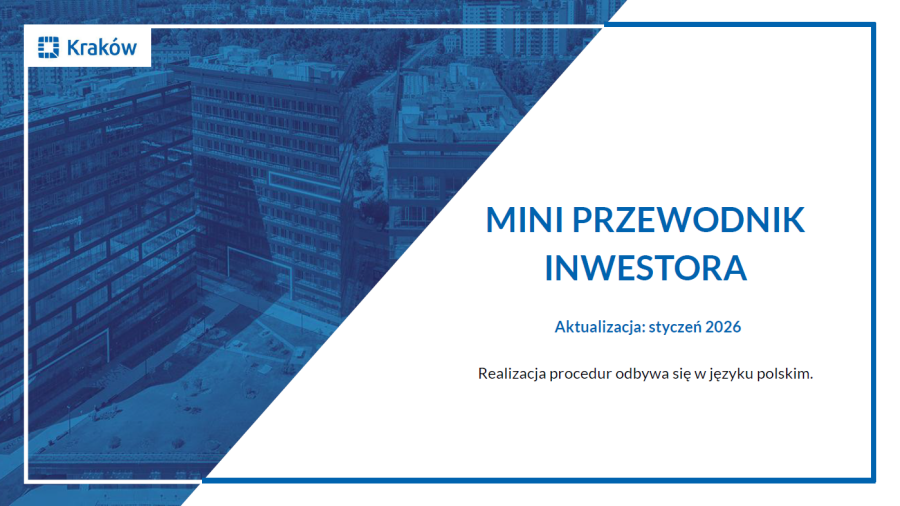 Kraków

MINI PRZEWODNIK INWESTORA

Aktualizacja: styczeń 2026

Realizacja procedur odbywa się w języku polskim.